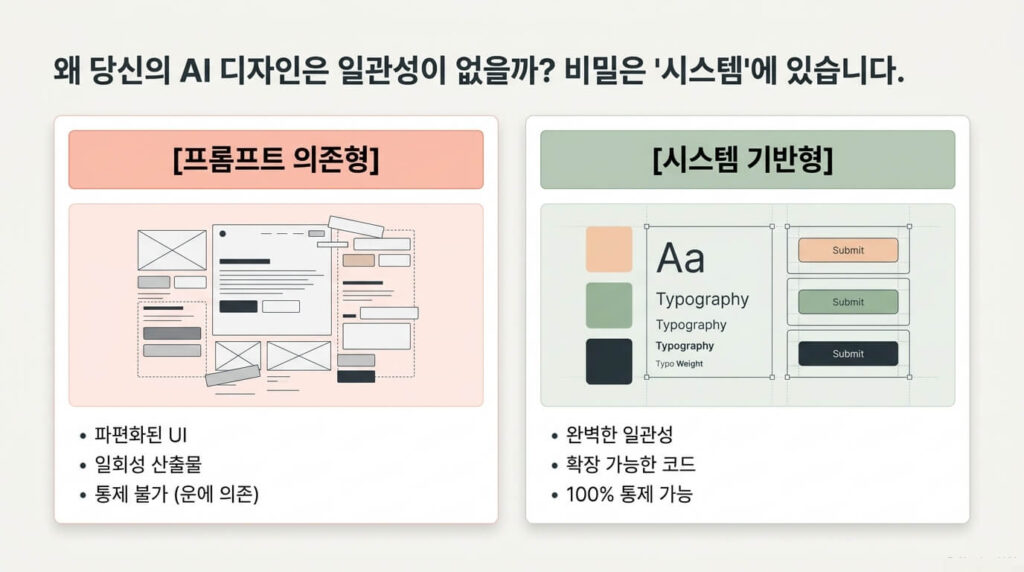 왜 당신의 AI 디자인은 일관성이 없을까? 비밀은 '시스템'에 있습니다.

[프롬프트 의존형]

• 파편화된 UI
• 일회성 산출물
• 통제 불가 (운에 의존)

[시스템 기반형]

Aa
Typography
Typography
Typography
Typo Weight

Submit
Submit
Submit

• 완벽한 일관성
• 확장 가능한 코드
• 100% 통제 가능